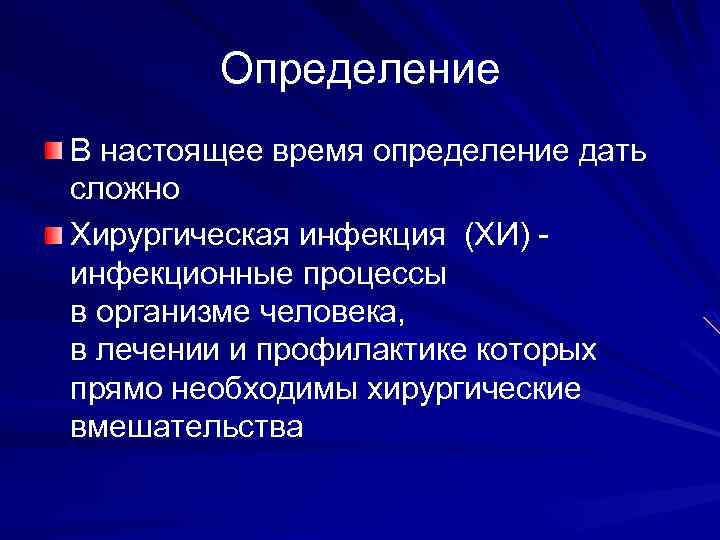 Определение

В настоящее время определение дать сложно

Хирургическая инфекция (ХИ) - инфекционные процессы в организме человека, в лечении и профилактике которых прямо необходимы хирургические вмешательства